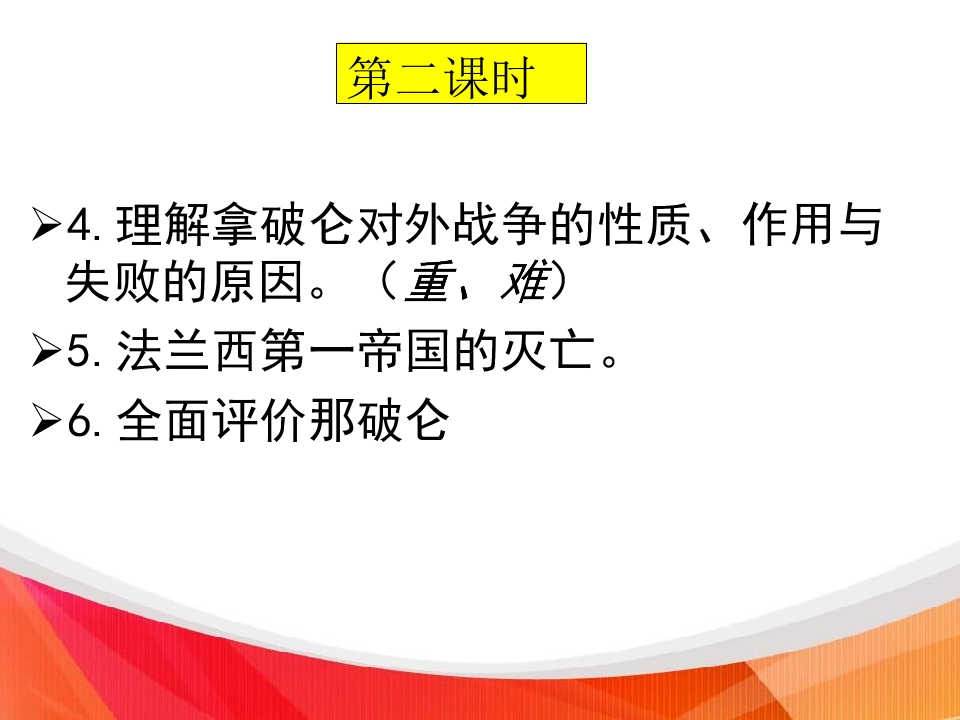 第二课时

➢4. 理解拿破仑对外战争的性质、作用与失败的原因。（重、难）

➢5. 法兰西第一帝国的灭亡。

➢6. 全面评价那破仑